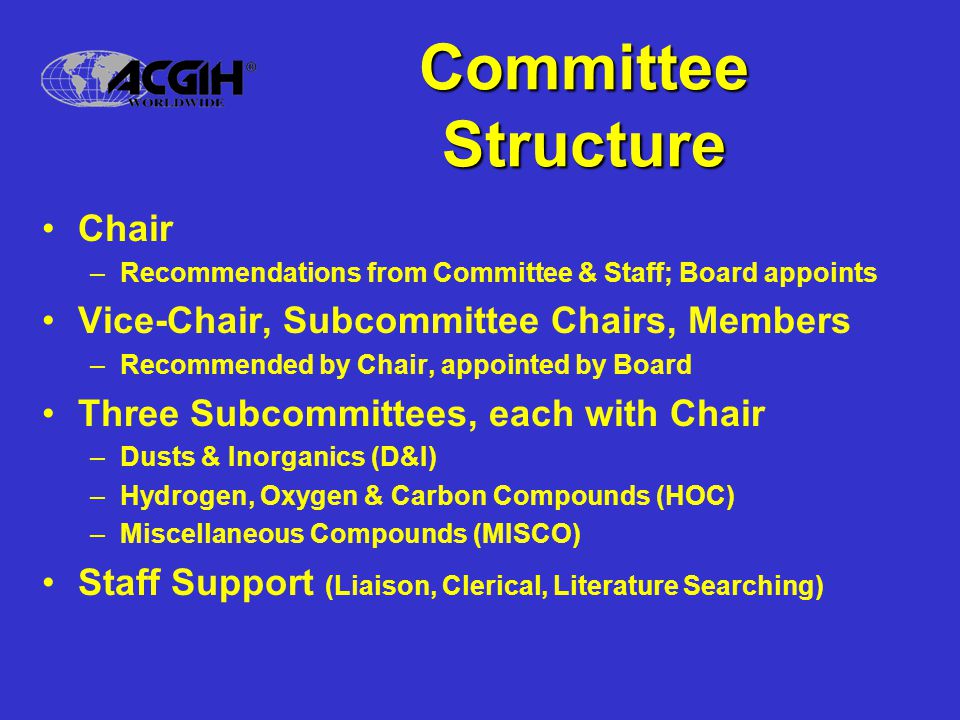 ACGIH®
WORLDWIDE

Committee Structure

• Chair
– Recommendations from Committee & Staff; Board appoints
• Vice-Chair, Subcommittee Chairs, Members
– Recommended by Chair, appointed by Board
• Three Subcommittees, each with Chair
– Dusts & Inorganics (D&I)
– Hydrogen, Oxygen & Carbon Compounds (HOC)
– Miscellaneous Compounds (MISCO)
• Staff Support (Liaison, Clerical, Literature Searching)